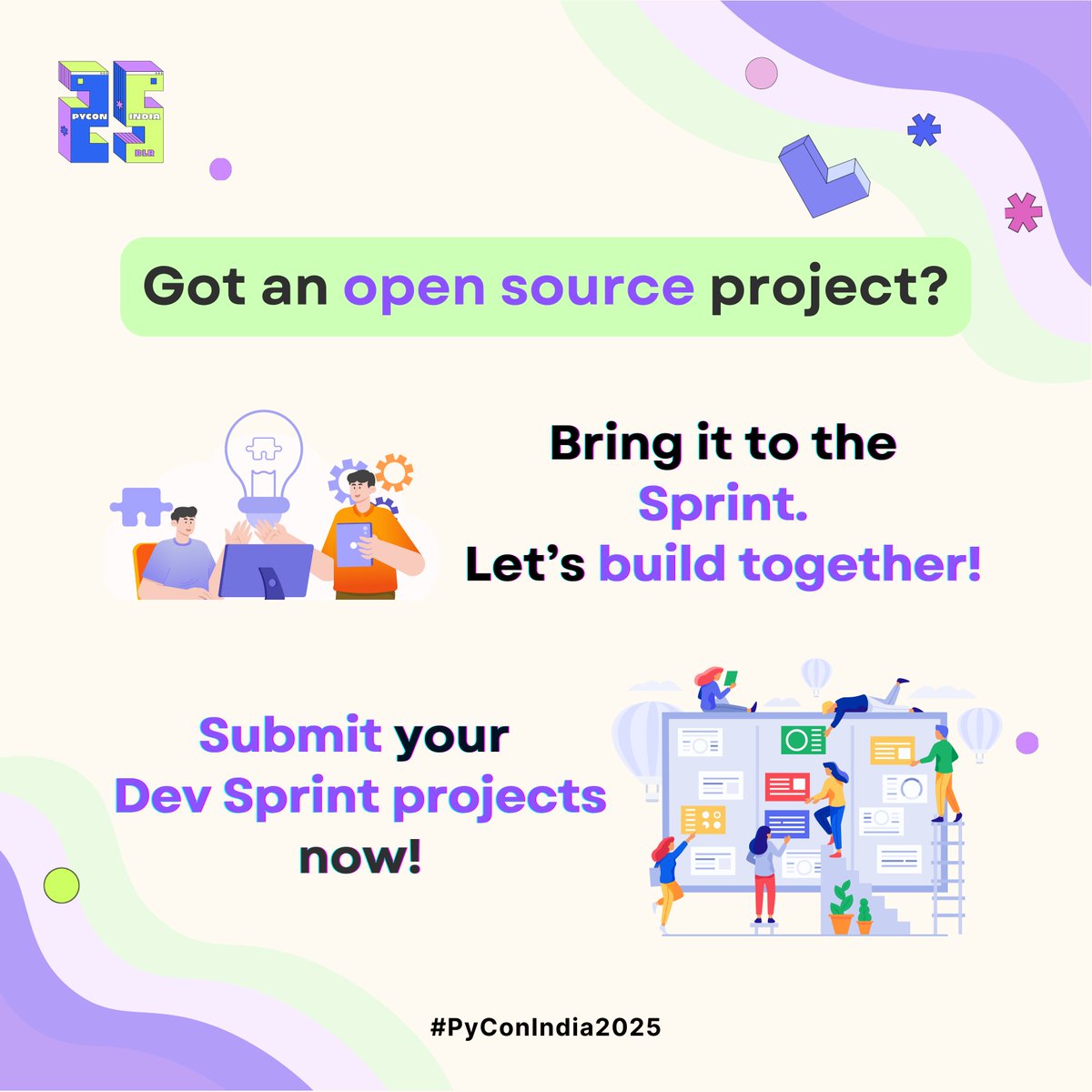 PYCON INDIA BLR

Got an open source project?

Bring it to the Sprint.
Let's build together!

Submit your Dev Sprint projects now!

#PyConIndia2025